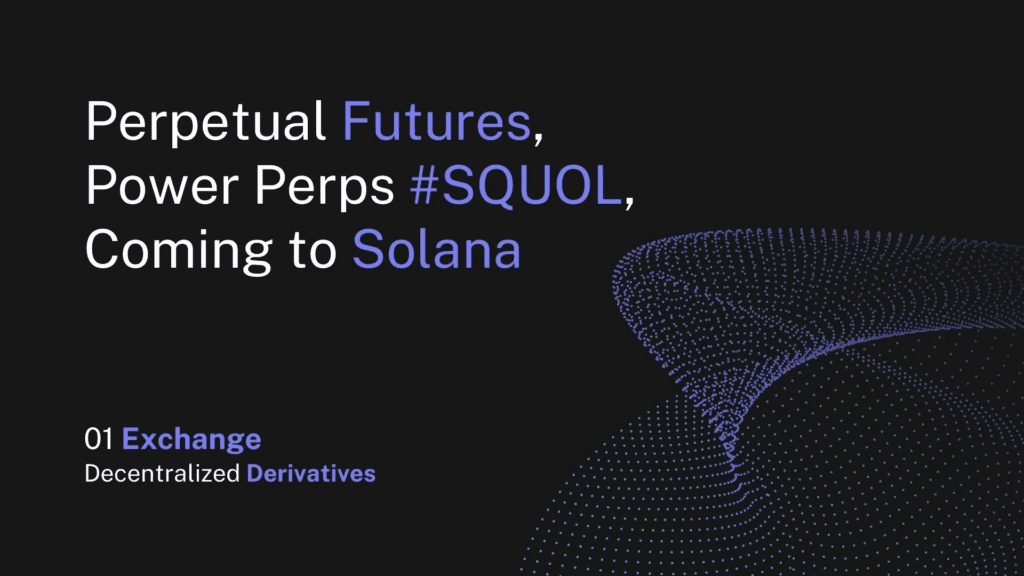 Perpetual Futures, Power Perps #SQUOL, Coming to Solana

01 Exchange
Decentralized Derivatives